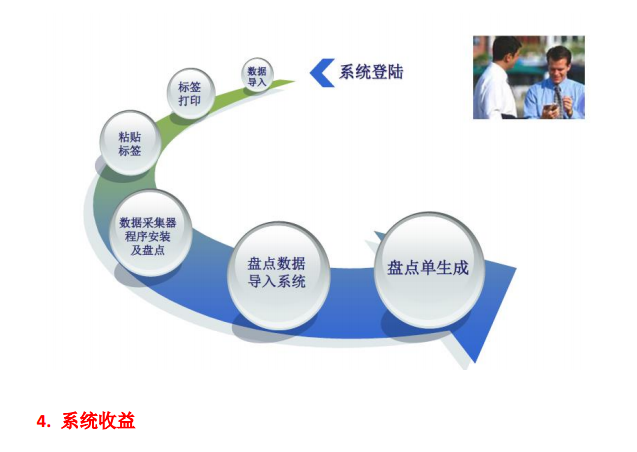 系统登陆

数据导入

标签打印

粘贴标签

数据采集器程序安装及盘点

盘点数据导入系统

盘点单生成

4. 系统收益